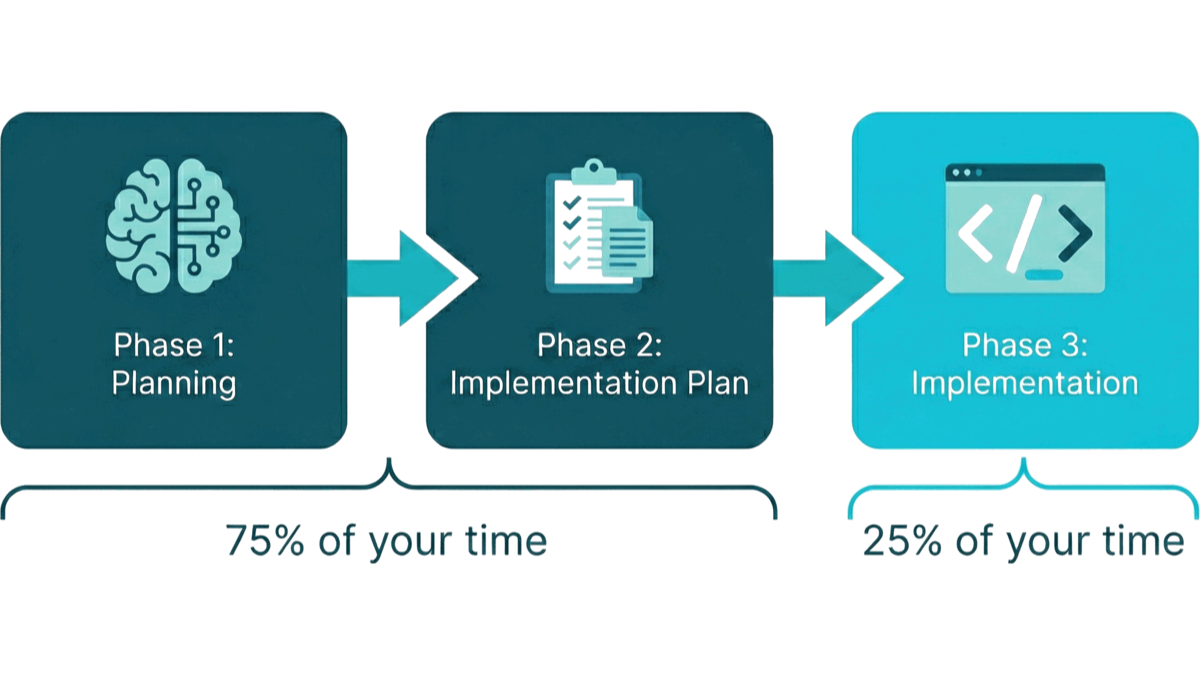 Phase 1: Planning

Phase 2: Implementation Plan

Phase 3: Implementation

75% of your time

25% of your time